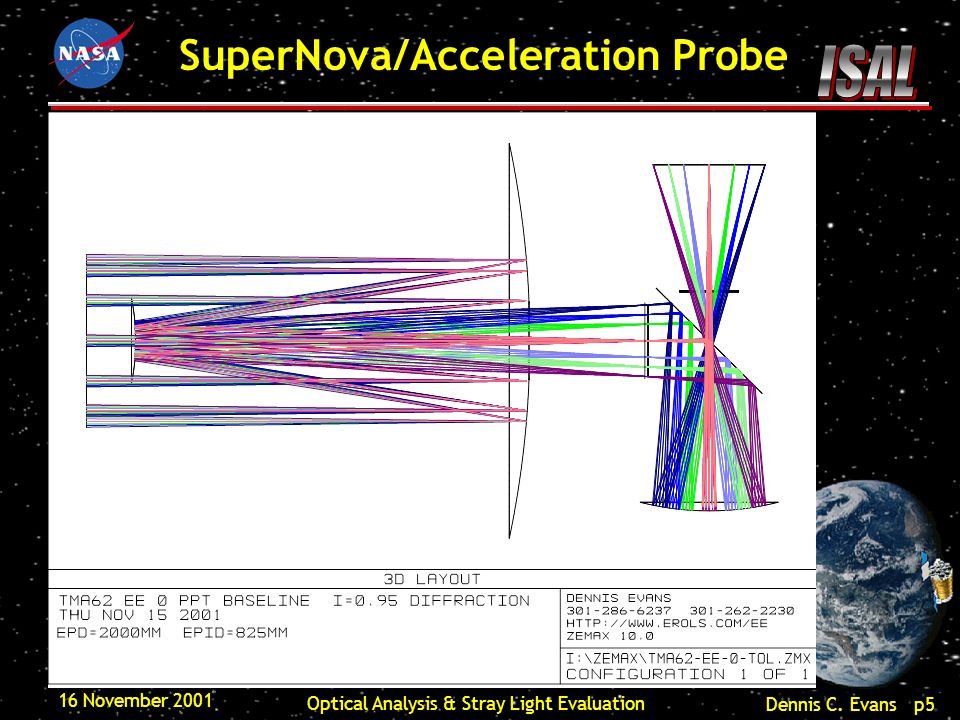 NASA

SuperNova/Acceleration Probe

ISAL

3D LAYOUT

TMA62 EE 0 PPT BASELINE I=0.95 DIFFRACTION
THU NOV 15 2001
EPD=2000MM EPID=825MM

DENNIS EVANS
301-286-6237 301-262-2230
HTTP://WWW.EROLS.COM/EE
ZEMAX 10.0

I:\ZEMAX\TMA62-EE-0-TOL.ZMX
CONFIGURATION 1 OF 1

16 November 2001

Optical Analysis & Stray Light Evaluation

Dennis C. Evans p5